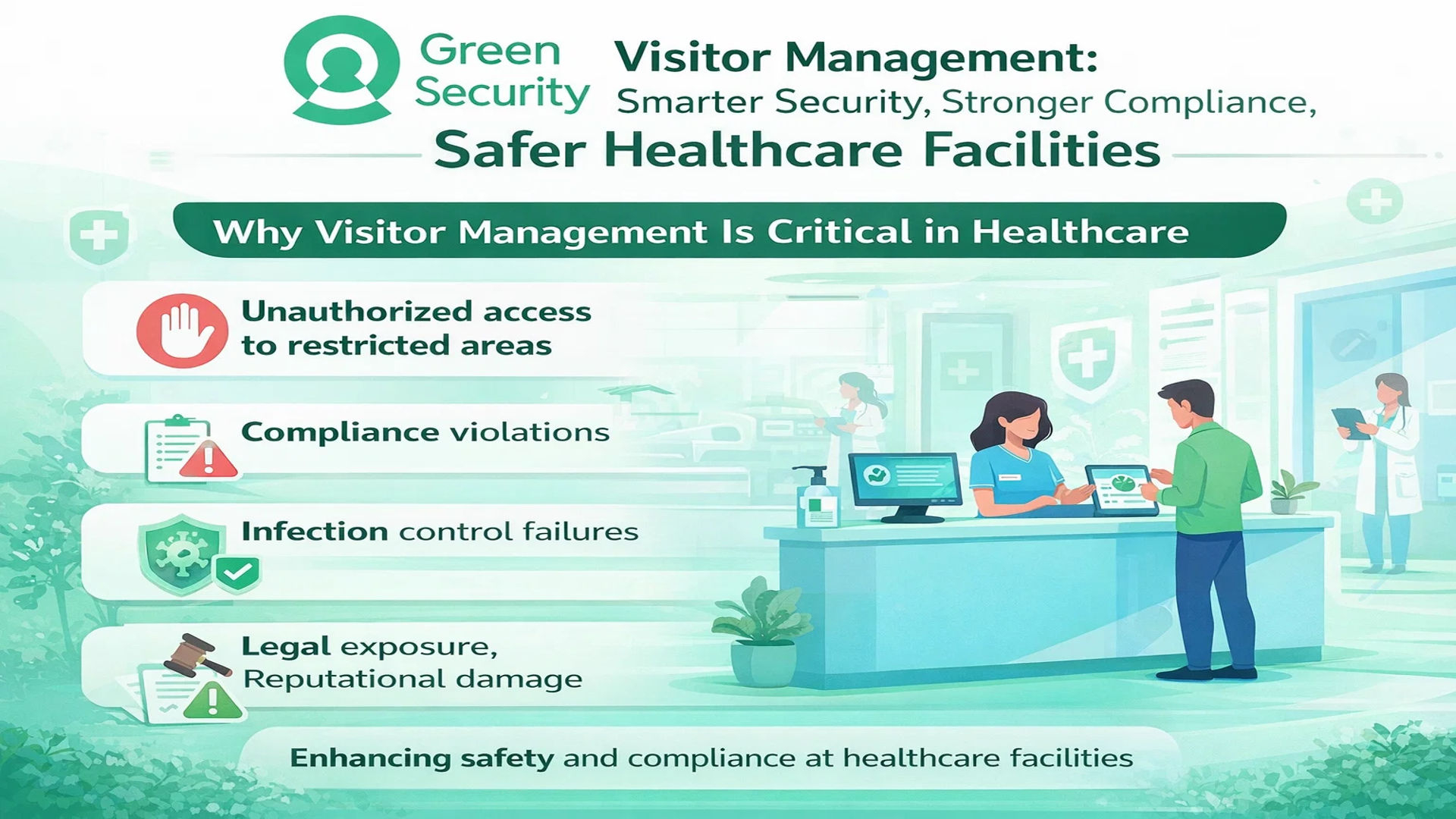 Green Security

Visitor Management:
Smarter Security, Stronger Compliance,
Safer Healthcare Facilities

Why Visitor Management Is Critical in Healthcare

Unauthorized access to restricted areas

Compliance violations

Infection control failures

Legal exposure,
Reputational damage

Enhancing safety and compliance at healthcare facilities